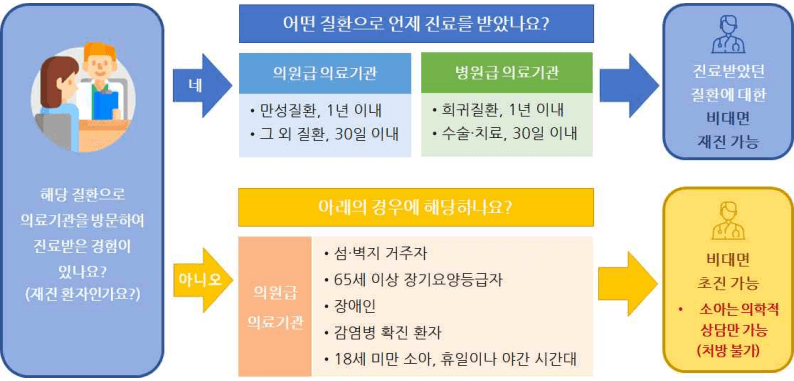 해당 질환으로 의료기관을 방문하여 진료받은 경험이 있나요? (재진 환자인가요?)

네

어떤 질환으로 언제 진료를 받았나요?

의원급 의료기관

• 만성질환, 1년 이내
• 그 외 질환, 30일 이내

병원급 의료기관

• 희귀질환, 1년 이내
• 수술·치료, 30일 이내

진료받았던 질환에 대한 비대면 재진 가능

아니오

아래의 경우에 해당하나요?

의원급 의료기관

• 섬·벽지 거주자
• 65세 이상 장기요양등급자
• 장애인
• 감염병 확진 환자
• 18세 미만 소아, 휴일이나 야간 시간대

비대면 초진 가능

• 소아는 의학적 상담만 가능 (처방 불가)